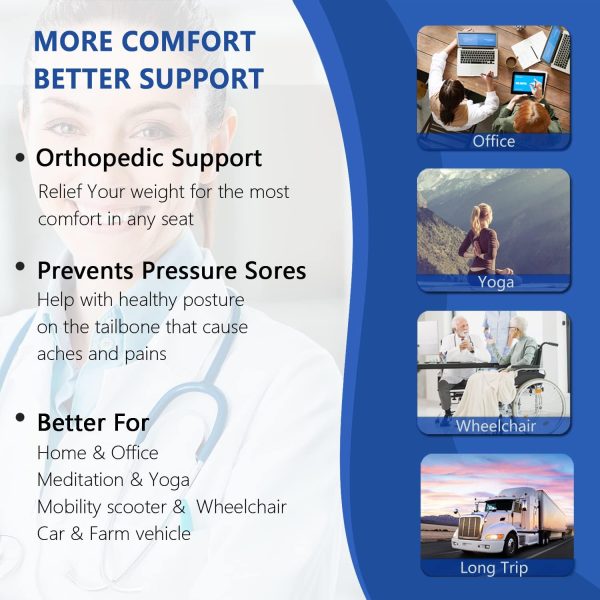 MORE COMFORT
BETTER SUPPORT

• Orthopedic Support
Relief Your weight for the most comfort in any seat

• Prevents Pressure Sores
Help with healthy posture on the tailbone that cause aches and pains

• Better For
Home & Office
Meditation & Yoga
Mobility scooter & Wheelchair
Car & Farm vehicle

Office

Yoga

Wheelchair

Long Trip